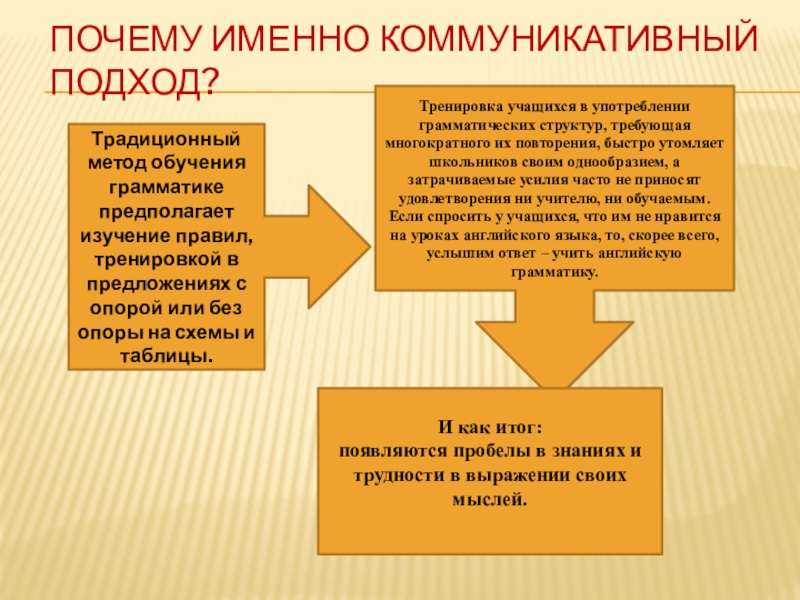 ПОЧЕМУ ИМЕННО КОММУНИКАТИВНЫЙ ПОДХОД?

Традиционный метод обучения грамматике предполагает изучение правил, тренировкой в предложениях с опорой или без опоры на схемы и таблицы.

Тренировка учащихся в употреблении грамматических структур, требующая многократного их повторения, быстро утомляет школьников своим однообразием, а затрачиваемые усилия часто не приносят удовлетворения ни учителю, ни обучаемым. Если спросить у учащихся, что им не нравится на уроках английского языка, то, скорее всего, услышим ответ – учить английскую грамматику.

И как итог:
появляются пробелы в знаниях и трудности в выражении своих мыслей.